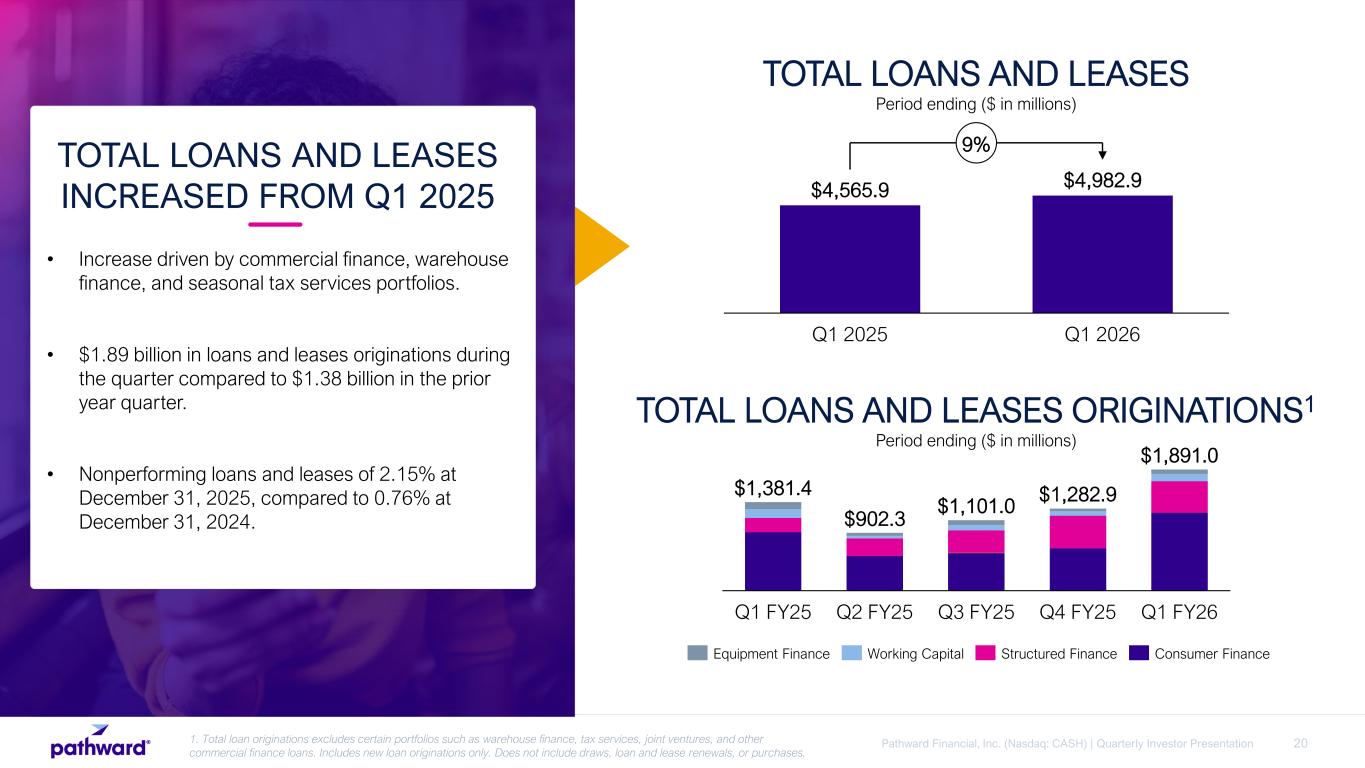 TOTAL LOANS AND LEASES INCREASED FROM Q1 2025

• Increase driven by commercial finance, warehouse finance, and seasonal tax services portfolios.

• $1.89 billion in loans and leases originations during the quarter compared to $1.38 billion in the prior year quarter.

• Nonperforming loans and leases of 2.15% at December 31, 2025, compared to 0.76% at December 31, 2024.

TOTAL LOANS AND LEASES
Period ending ($ in millions)

9%

$4,565.9
$4,982.9

Q1 2025
Q1 2026

TOTAL LOANS AND LEASES ORIGINATIONS$^1$
Period ending ($ in millions)

$1,381.4
$902.3
$1,101.0
$1,282.9
$1,891.0

Q1 FY25
Q2 FY25
Q3 FY25
Q4 FY25
Q1 FY26

Equipment Finance
Working Capital
Structured Finance
Consumer Finance

pathward®

1. Total loan originations excludes certain portfolios such as warehouse finance, tax services, joint ventures, and other commercial finance loans. Includes new loan originations only. Does not include draws, loan and lease renewals, or purchases.

Pathward Financial, Inc. (Nasdaq: CASH) | Quarterly Investor Presentation 20